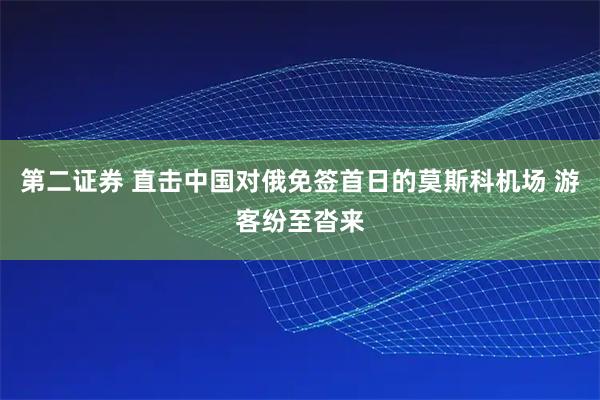 第二证券 直击中国对俄免签首日的莫斯科机场 游客纷至沓来